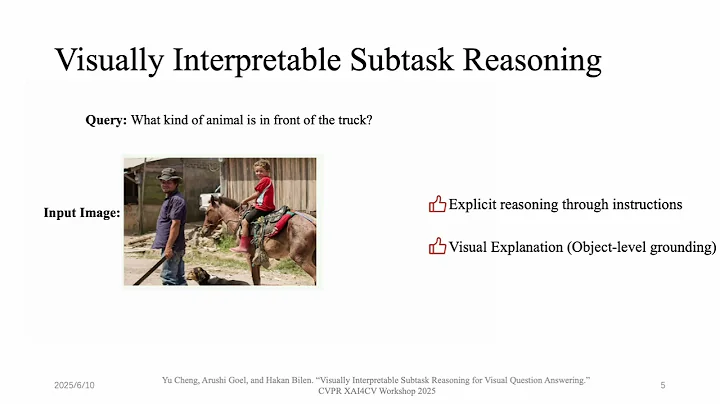 Visually Interpretable Subtask Reasoning

**Query:** What kind of animal is in front of the truck?

**Input Image:**

Explicit reasoning through instructions

Visual Explanation (Object-level grounding)

2025/6/10

Yu Cheng, Arushi Goel, and Hakan Bilen. "Visually Interpretable Subtask Reasoning for Visual Question Answering." CVPR XAI4CV Workshop 2025

5